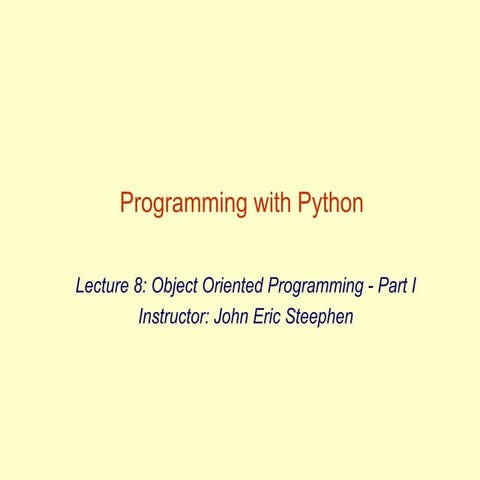 Programming with Python

Lecture 8: Object Oriented Programming - Part I
Instructor: John Eric Steephen